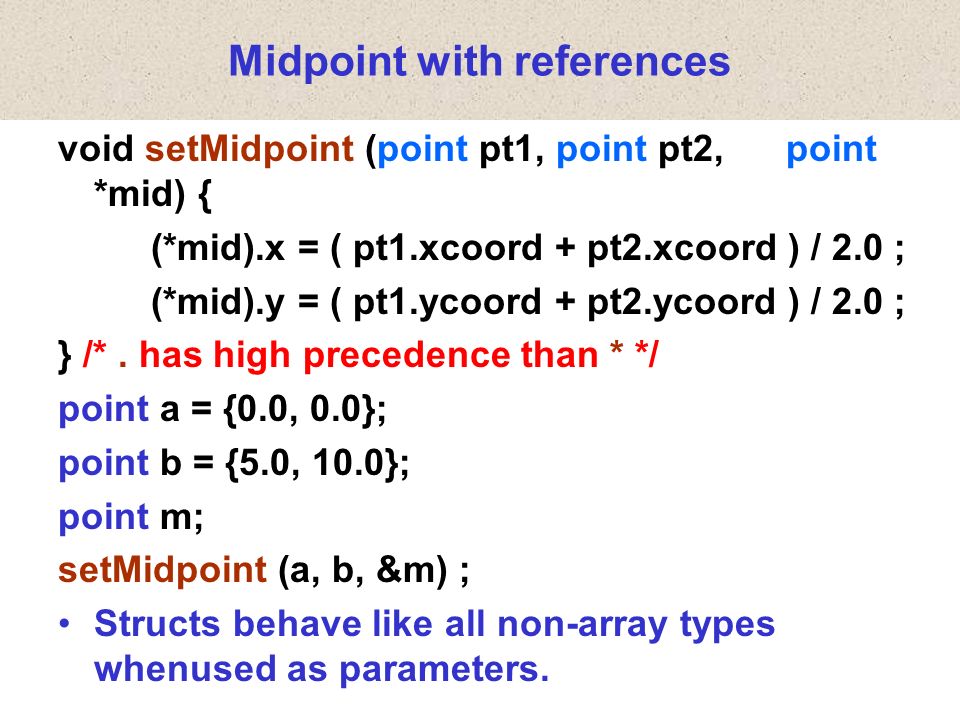 Midpoint with references

void setMidpoint (point pt1, point pt2, point *mid) {
(*mid).x = ( pt1.xcoord + pt2.xcoord ) / 2.0 ;
(*mid).y = ( pt1.ycoord + pt2.ycoord ) / 2.0 ;
} /* . has high precedence than * */
point a = {0.0, 0.0};
point b = {5.0, 10.0};
point m;
setMidpoint (a, b, &m) ;

• Structs behave like all non-array types whenused as parameters.